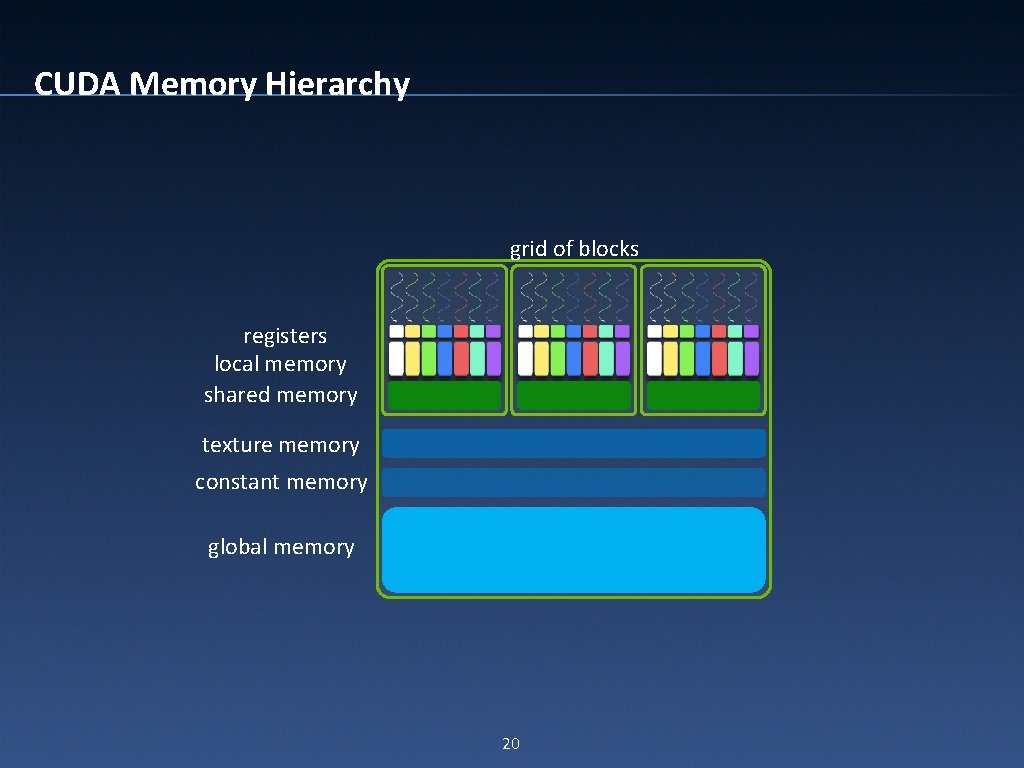 CUDA Memory Hierarchy

grid of blocks

registers
local memory
shared memory

texture memory

constant memory

global memory

20